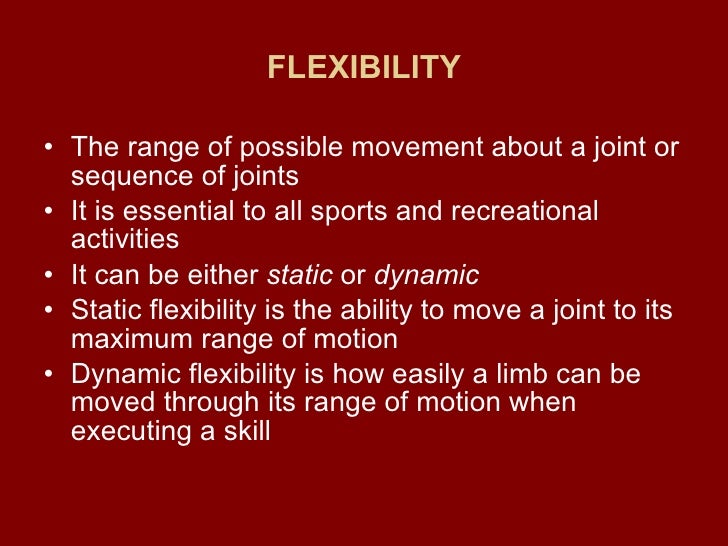 FLEXIBILITY

• The range of possible movement about a joint or sequence of joints
• It is essential to all sports and recreational activities
• It can be either static or dynamic
• Static flexibility is the ability to move a joint to its maximum range of motion
• Dynamic flexibility is how easily a limb can be moved through its range of motion when executing a skill